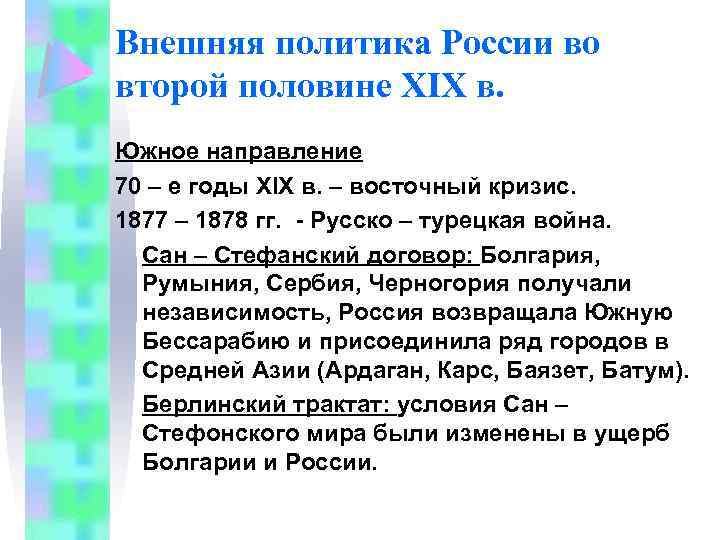 Внешняя политика России во второй половине XIX в.

Южное направление

70 – е годы XIX в. – восточный кризис.

1877 – 1878 гг. - Русско – турецкая война.

Сан – Стефанский договор: Болгария, Румыния, Сербия, Черногория получали независимость, Россия возвращала Южную Бессарабию и присоединила ряд городов в Средней Азии (Ардаган, Карс, Баязет, Батум).

Берлинский трактат: условия Сан – Стефонского мира были изменены в ущерб Болгарии и России.